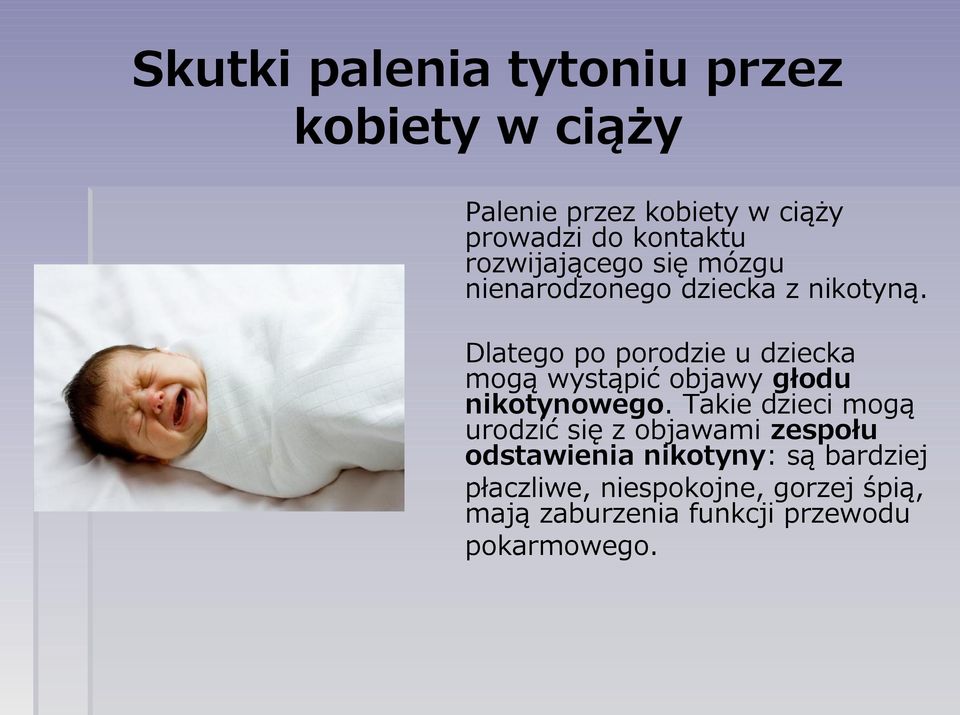 Skutki palenia tytoniu przez kobiety w ciąży

Palenie przez kobiety w ciąży prowadzi do kontaktu rozwijającego się mózgu nienarodzonego dziecka z nikotyną.

Dlatego po porodzie u dziecka mogą wystąpić objawy głodu nikotynowego. Takie dzieci mogą urodzić się z objawami zespołu odstawienia nikotyny: są bardziej płaczliwe, niespokojne, gorzej śpią, mają zaburzenia funkcji przewodu pokarmowego.